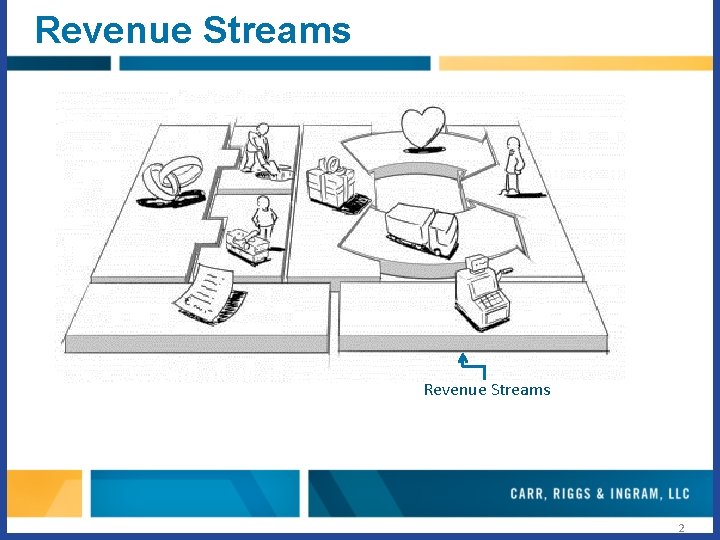 Revenue Streams

Revenue Streams

CARR, RIGGS & INGRAM, LLC

2